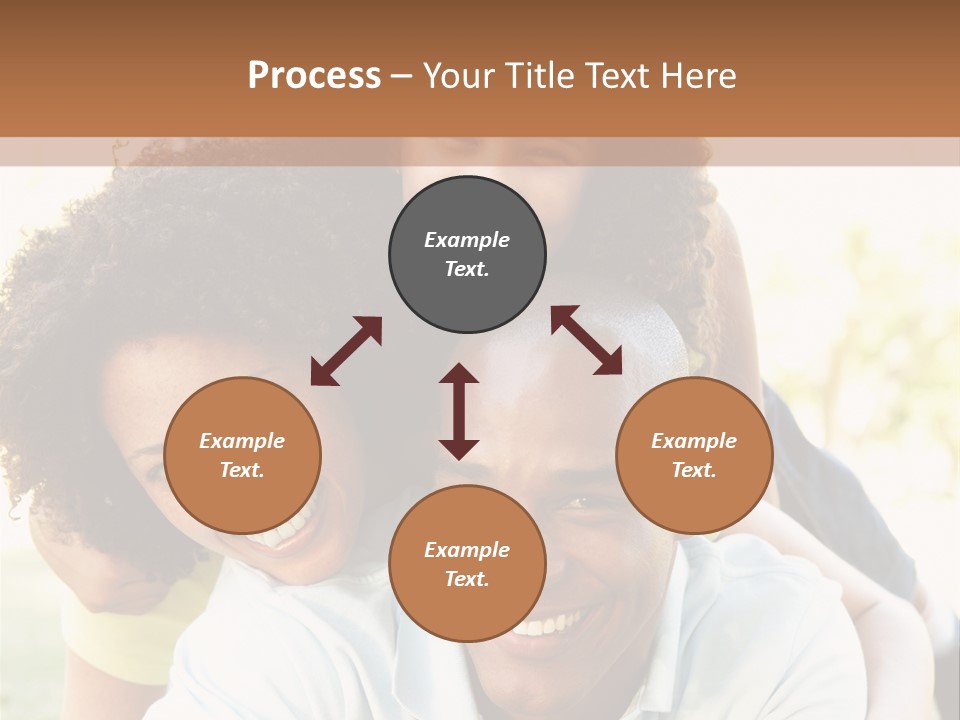 Process – Your Title Text Here

Example Text.

Example Text.

Example Text.

Example Text.